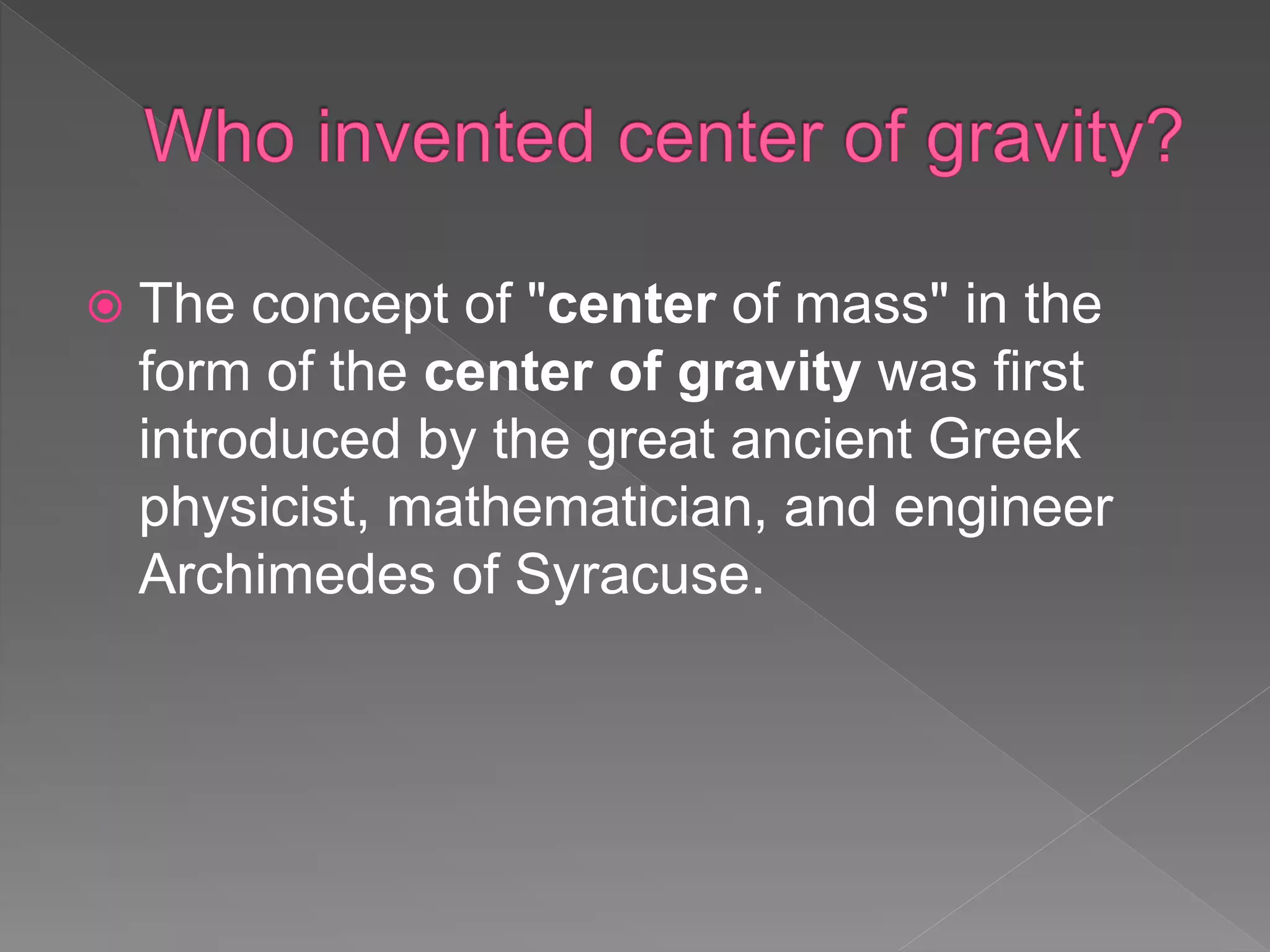 Who invented center of gravity?

The concept of "center of mass" in the form of the center of gravity was first introduced by the great ancient Greek physicist, mathematician, and engineer Archimedes of Syracuse.